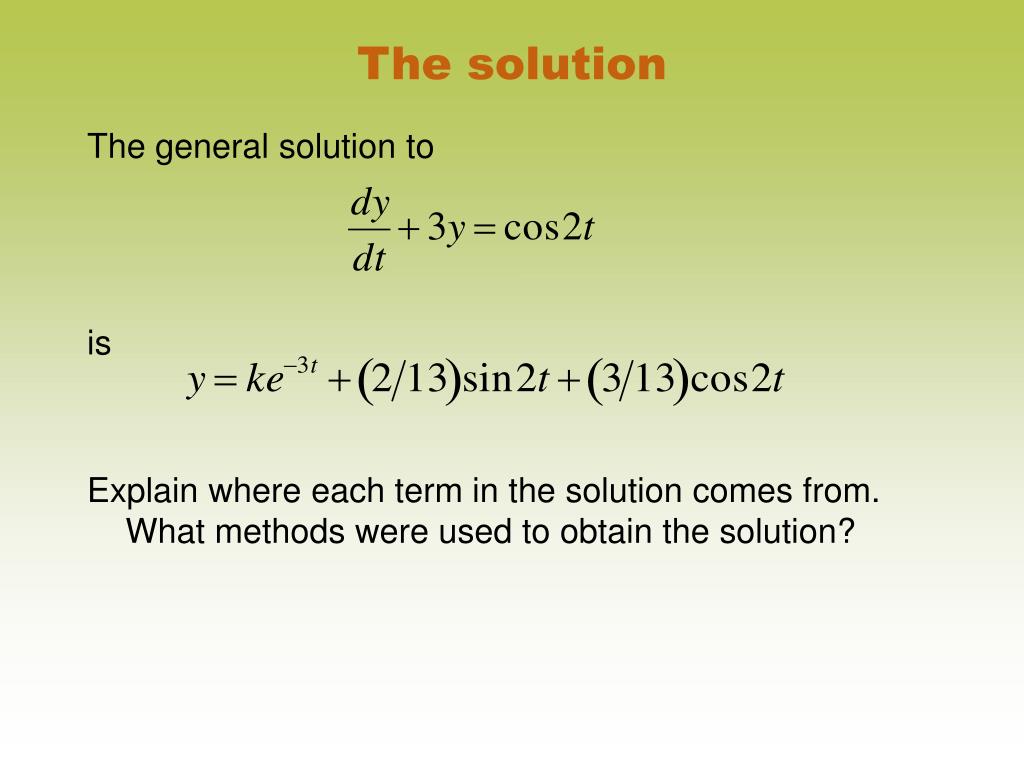 The solution

The general solution to

$\frac{dy}{dt} + 3y = \cos 2t$

is

$y = ke^{-3t} + (2/13)\sin 2t + (3/13)\cos 2t$

Explain where each term in the solution comes from. What methods were used to obtain the solution?